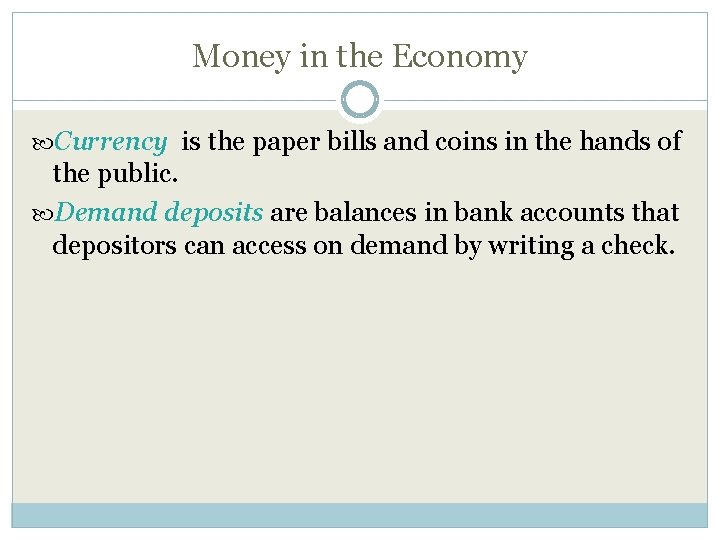 Money in the Economy

Currency is the paper bills and coins in the hands of the public.

Demand deposits are balances in bank accounts that depositors can access on demand by writing a check.